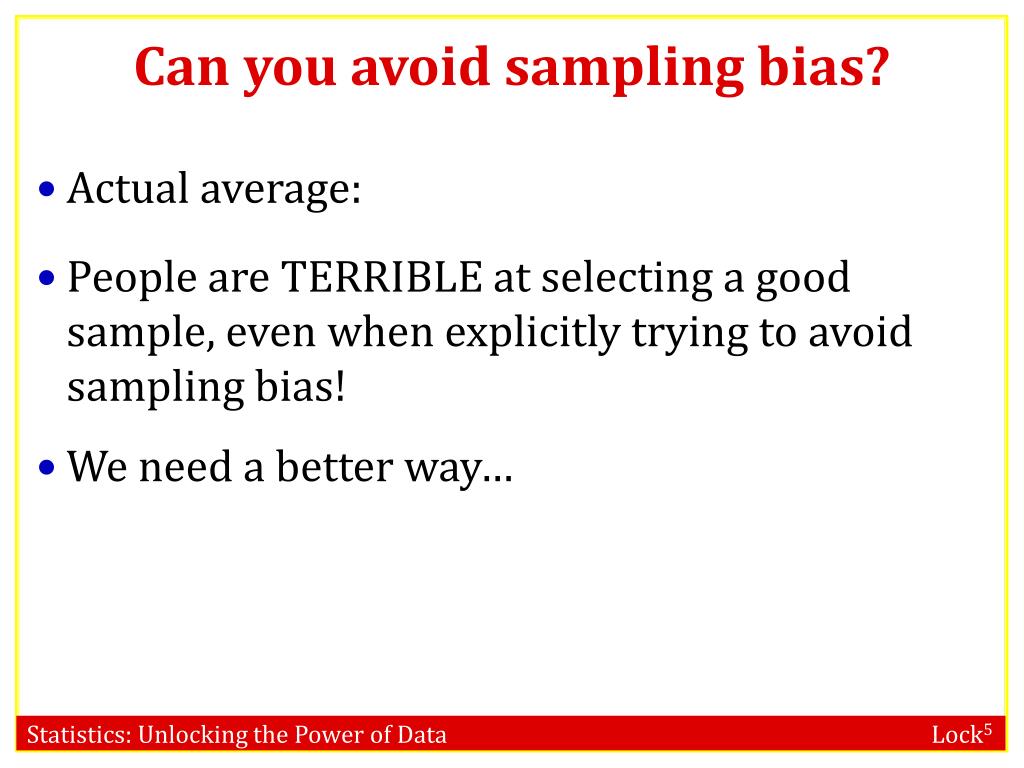 Can you avoid sampling bias?

• Actual average:

• People are TERRIBLE at selecting a good sample, even when explicitly trying to avoid sampling bias!

• We need a better way…

Statistics: Unlocking the Power of Data

Lock$^5$